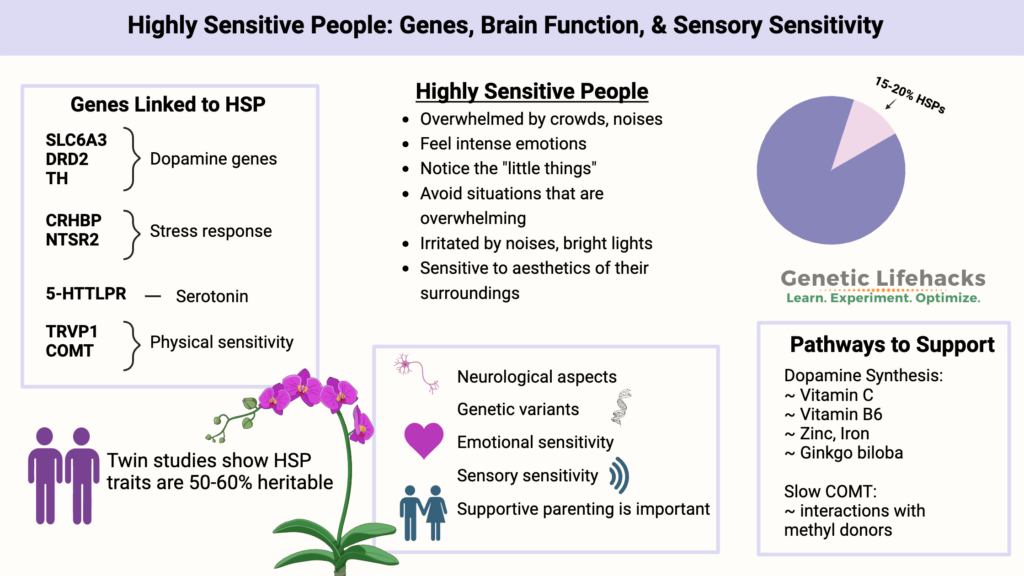 Highly Sensitive People: Genes, Brain Function, & Sensory Sensitivity

Genes Linked to HSP

SLC6A3
DRD2
TH
Dopamine genes

CRHBP
NTSR2
Stress response

5-HTTLPR — Serotonin

TRVP1
COMT
Physical sensitivity

Twin studies show HSP traits are 50-60% heritable

Highly Sensitive People

- Overwhelmed by crowds, noises
- Feel intense emotions
- Notice the "little things"
- Avoid situations that are overwhelming
- Irritated by noises, bright lights
- Sensitive to aesthetics of their surroundings

Neurological aspects
Genetic variants
Emotional sensitivity
Sensory sensitivity
Supportive parenting is important

15-20% HSPs

Genetic Lifehacks
Learn. Experiment. Optimize.

Pathways to Support

Dopamine Synthesis:
~ Vitamin C
~ Vitamin B6
~ Zinc, Iron
~ Ginkgo biloba

Slow COMT:
~ interactions with methyl donors